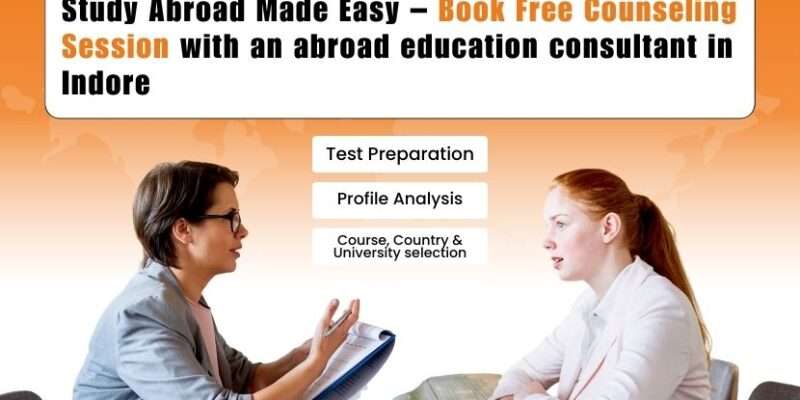 Study Abroad Made Easy – Book Free Counseling Session with an abroad education consultant in Indore

Test Preparation

Profile Analysis

Course, Country & University selection